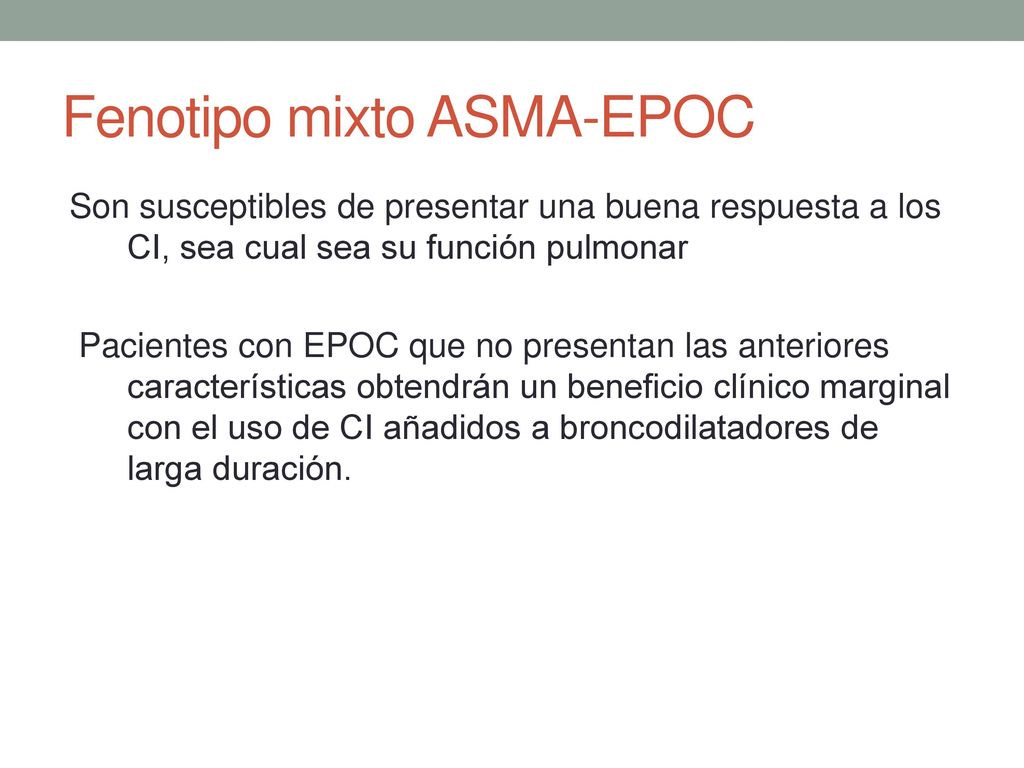 Fenotipo mixto ASMA-EPOC

Son susceptibles de presentar una buena respuesta a los CI, sea cual sea su función pulmonar

Pacientes con EPOC que no presentan las anteriores características obtendrán un beneficio clínico marginal con el uso de CI añadidos a broncodilatadores de larga duración.